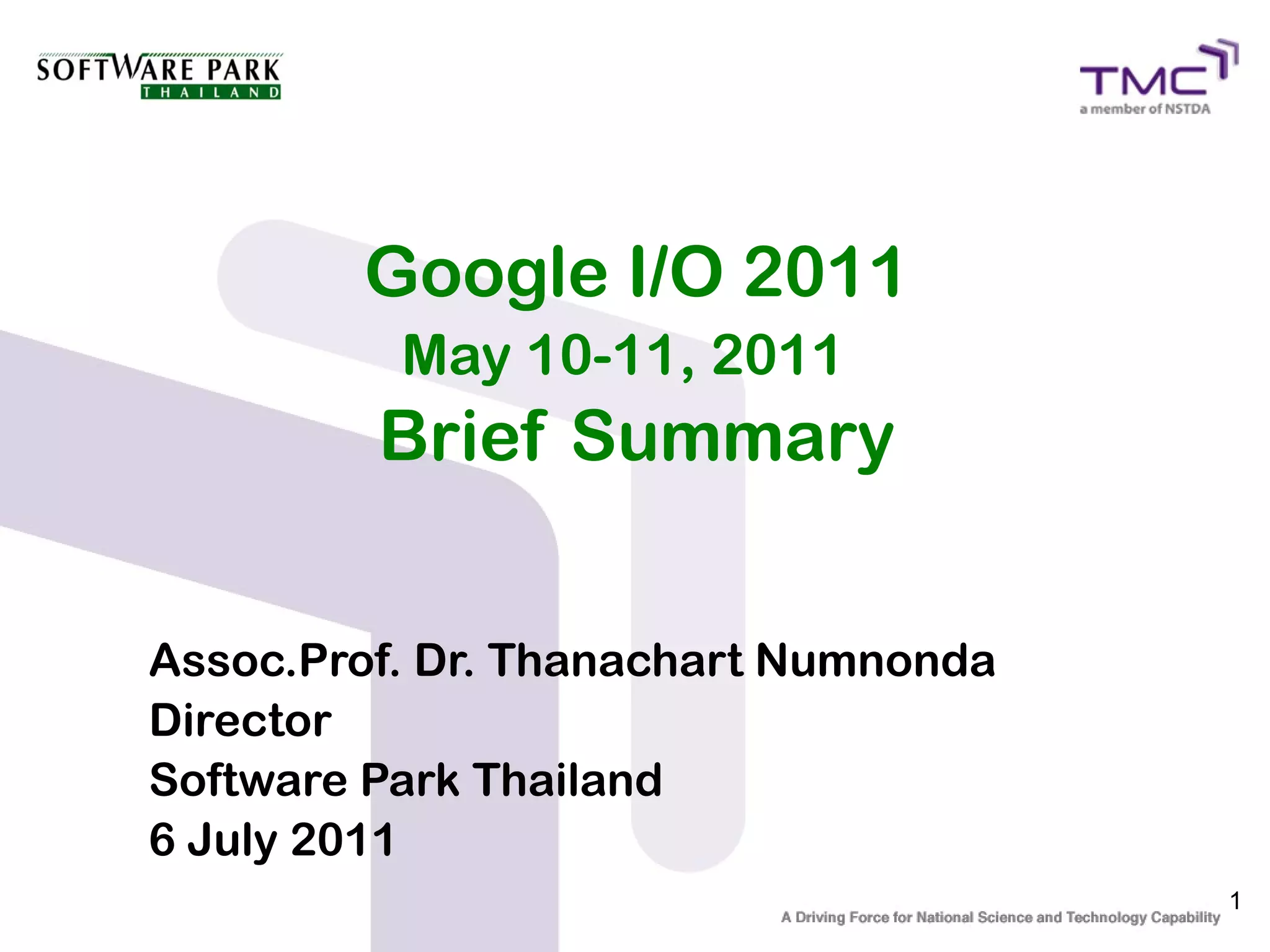 SOFTWARE PARK
THAILAND

TMC
a member of NSTDA

Google I/O 2011
May 10-11, 2011
Brief Summary

Assoc.Prof. Dr. Thanachart Numnonda
Director
Software Park Thailand
6 July 2011

1

A Driving Force for National Science and Technology Capability